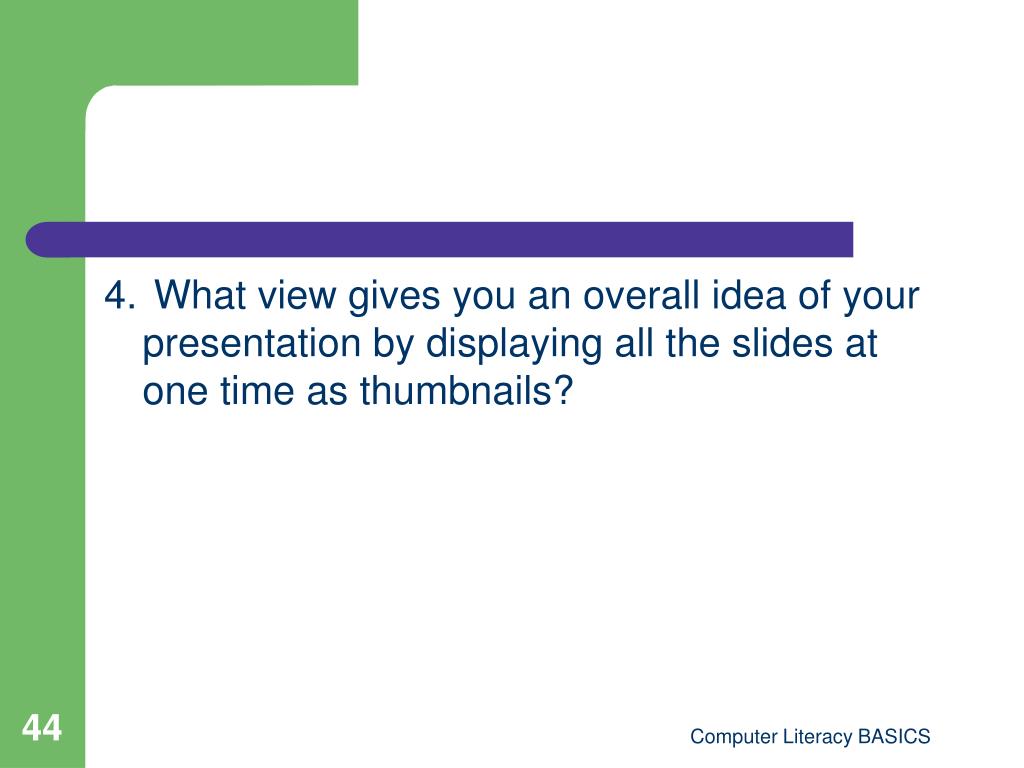 4. What view gives you an overall idea of your presentation by displaying all the slides at one time as thumbnails?

44

Computer Literacy BASICS